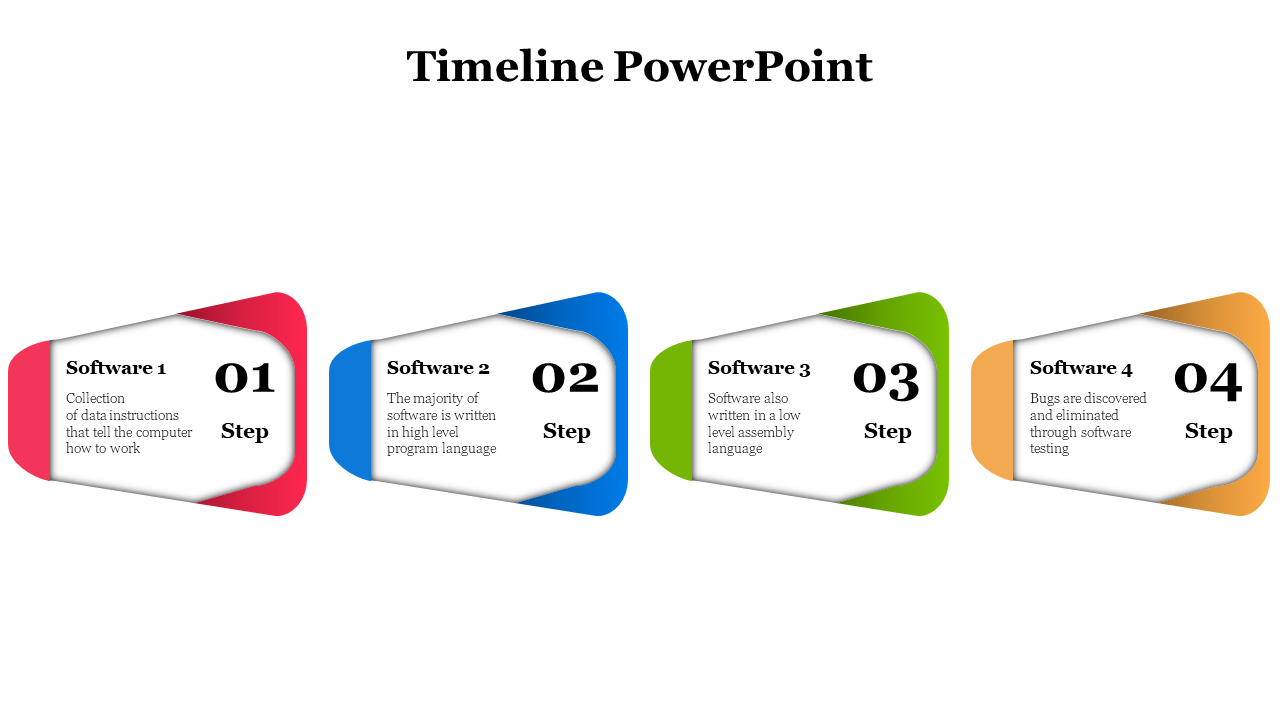 Timeline PowerPoint

Software 1
Collection of data instructions that tell the computer how to work
01
Step

Software 2
The majority of software is written in high level program language
02
Step

Software 3
Software also written in a low level assembly language
03
Step

Software 4
Bugs are discovered and eliminated through software testing
04
Step